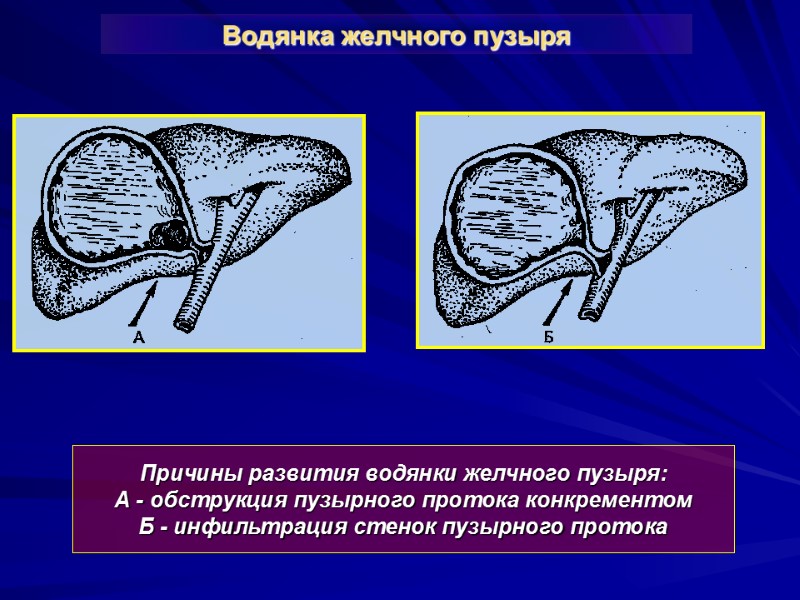 Водянка желчного пузыря

А

Б

Причины развития водянки желчного пузыря:
А - обструкция пузырного протока конкрементом
Б - инфильтрация стенок пузырного протока